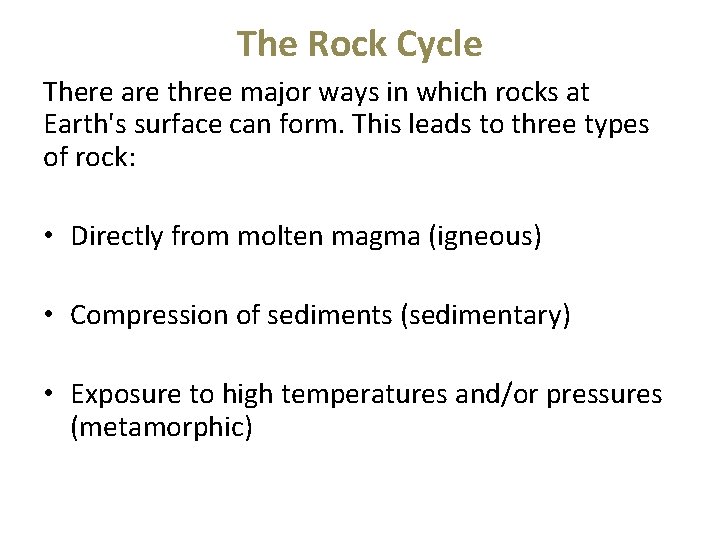 The Rock Cycle

There are three major ways in which rocks at Earth's surface can form. This leads to three types of rock:

• Directly from molten magma (igneous)

• Compression of sediments (sedimentary)

• Exposure to high temperatures and/or pressures (metamorphic)